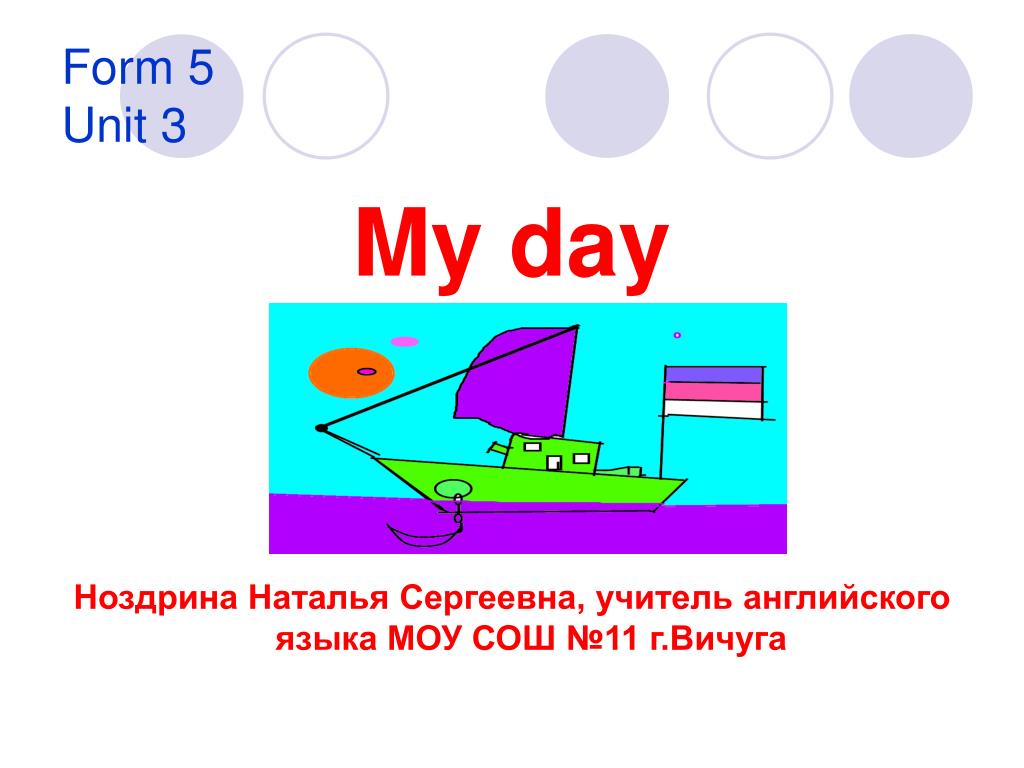 Form 5
Unit 3

My day

Ноздрина Наталья Сергеевна, учитель английского языка МОУ СОШ №11 г.Вичуга